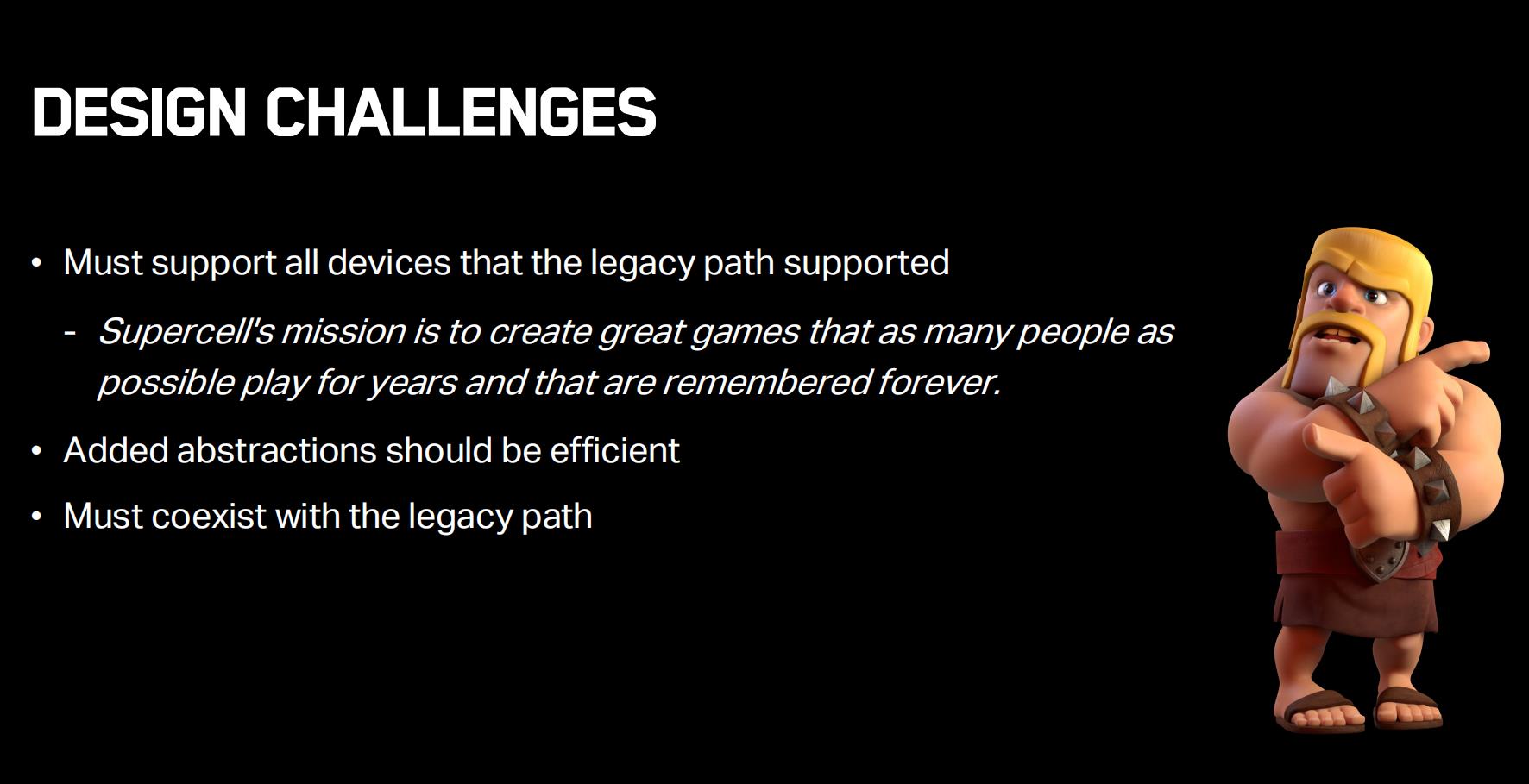 DESIGN CHALLENGES

• Must support all devices that the legacy path supported

- Supercell's mission is to create great games that as many people as possible play for years and that are remembered forever.

• Added abstractions should be efficient

• Must coexist with the legacy path